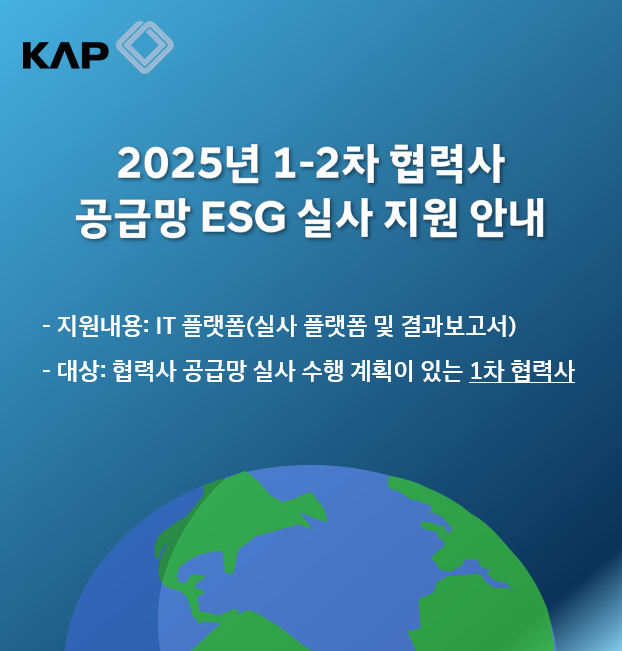 KAP

2025년 1-2차 협력사 공급망 ESG 실사 지원 안내

- 지원내용: IT 플랫폼(실사 플랫폼 및 결과보고서)

- 대상: 협력사 공급망 실사 수행 계획이 있는 1차 협력사